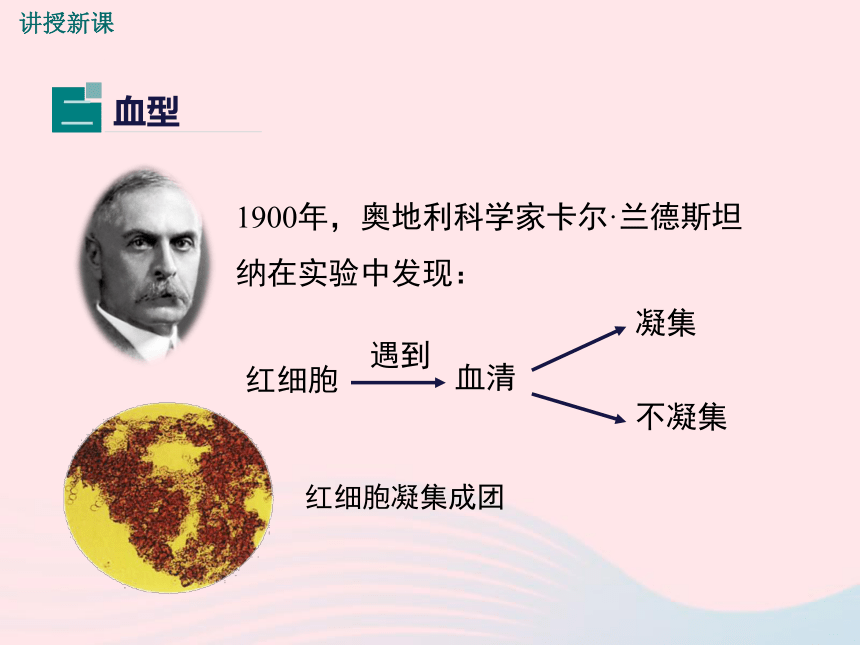 讲授新课

二 血型

1900年，奥地利科学家卡尔·兰德斯坦纳在实验中发现：

红细胞 遇到 血清 凝集

不凝集

红细胞凝集成团